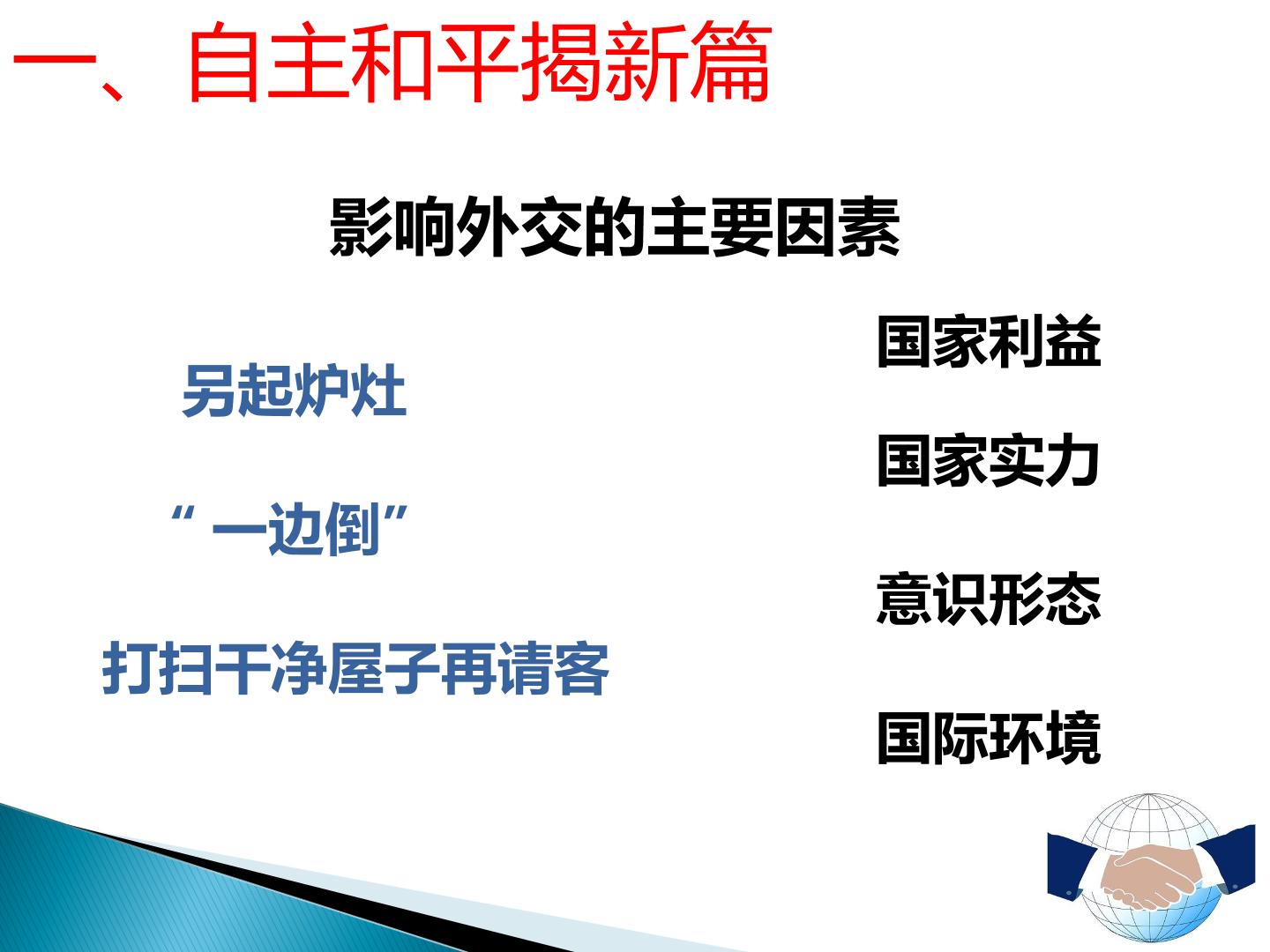 一、自主和平揭新篇

影响外交的主要因素

另起炉灶

“一边倒”

打扫干净屋子再请客

国家利益

国家实力

意识形态

国际环境